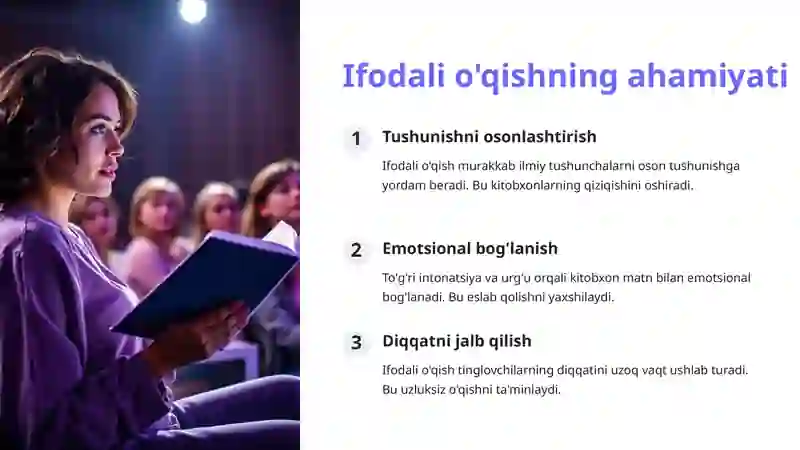 Ifodali o'qishning ahamiyati

1 Tushunishni osonlashtirish

Ifodali o'qish murakkab ilmiy tushunchalarni oson tushunishga yordam beradi. Bu kitobxonlarning qiziqishini oshiradi.

2 Emotsional bog'lanish

To'g'ri intonatsiya va urg'u orqali kitobxon matn bilan emotsional bog'lanadi. Bu eslab qolishni yaxshilaydi.

3 Diqqatni jalb qilish

Ifodali o'qish tinglovchilarning diqqatini uzoq vaqt ushlab turadi. Bu uzluksiz o'qishni ta'minlaydi.